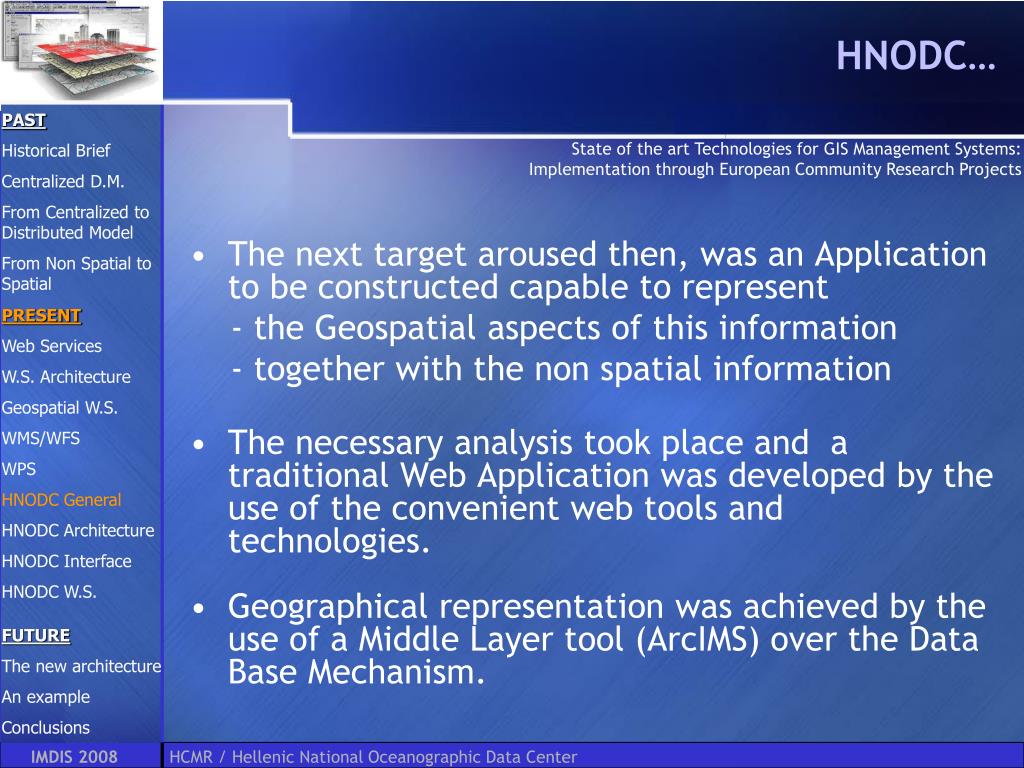 HNODC…

PAST
Historical Brief
Centralized D.M.
From Centralized to Distributed Model
From Non Spatial to Spatial
PRESENT
Web Services
W.S. Architecture
Geospatial W.S.
WMS/WFS
WPS
HNODC General
HNODC Architecture
HNODC Interface
HNODC W.S.
FUTURE
The new architecture
An example
Conclusions

State of the art Technologies for GIS Management Systems: Implementation through European Community Research Projects

• The next target aroused then, was an Application to be constructed capable to represent
- the Geospatial aspects of this information
- together with the non spatial information

• The necessary analysis took place and a traditional Web Application was developed by the use of the convenient web tools and technologies.

• Geographical representation was achieved by the use of a Middle Layer tool (ArcIMS) over the Data Base Mechanism.

IMDIS 2008
HCMR / Hellenic National Oceanographic Data Center